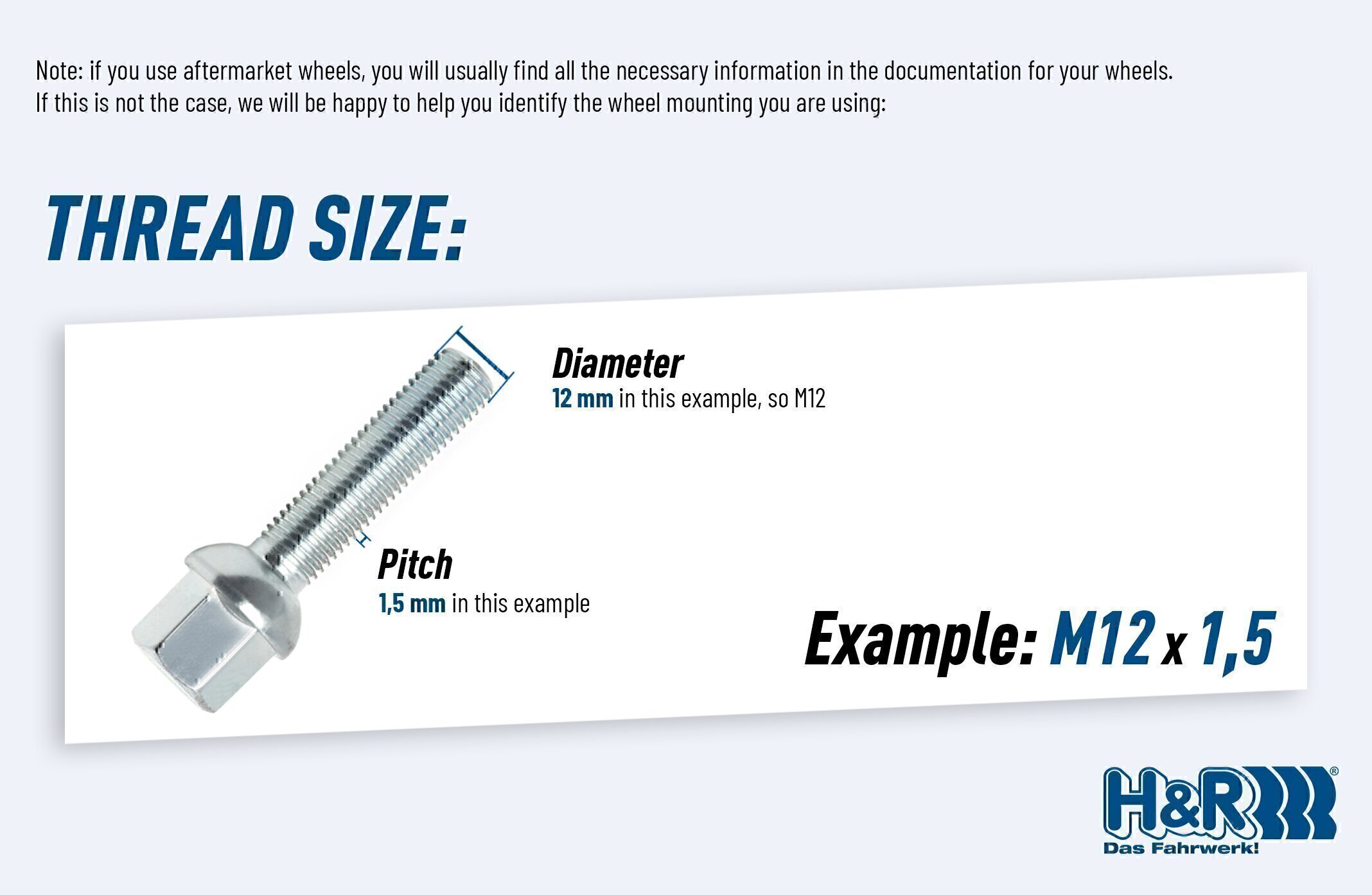 Note: if you use aftermarket wheels, you will usually find all the necessary information in the documentation for your wheels. If this is not the case, we will be happy to help you identify the wheel mounting you are using:

THREAD SIZE:

Diameter
12 mm in this example, so M12

Pitch
1,5 mm in this example

Example: M12 x 1,5

H&R®
Das Fahrwerk!